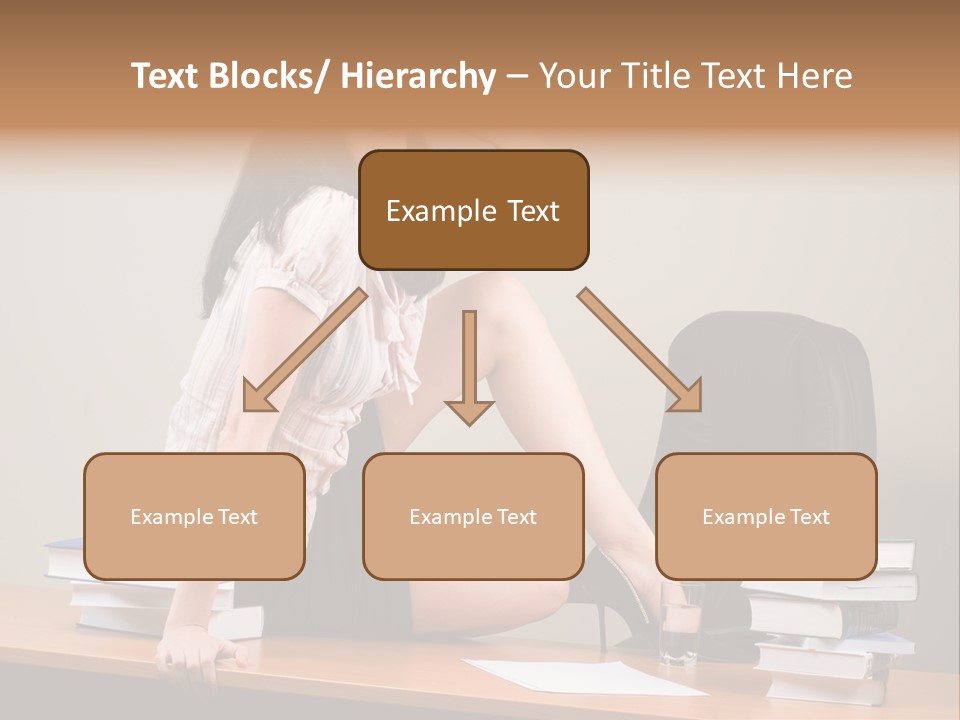 Text Blocks/ Hierarchy – Your Title Text Here

Example Text

Example Text

Example Text

Example Text